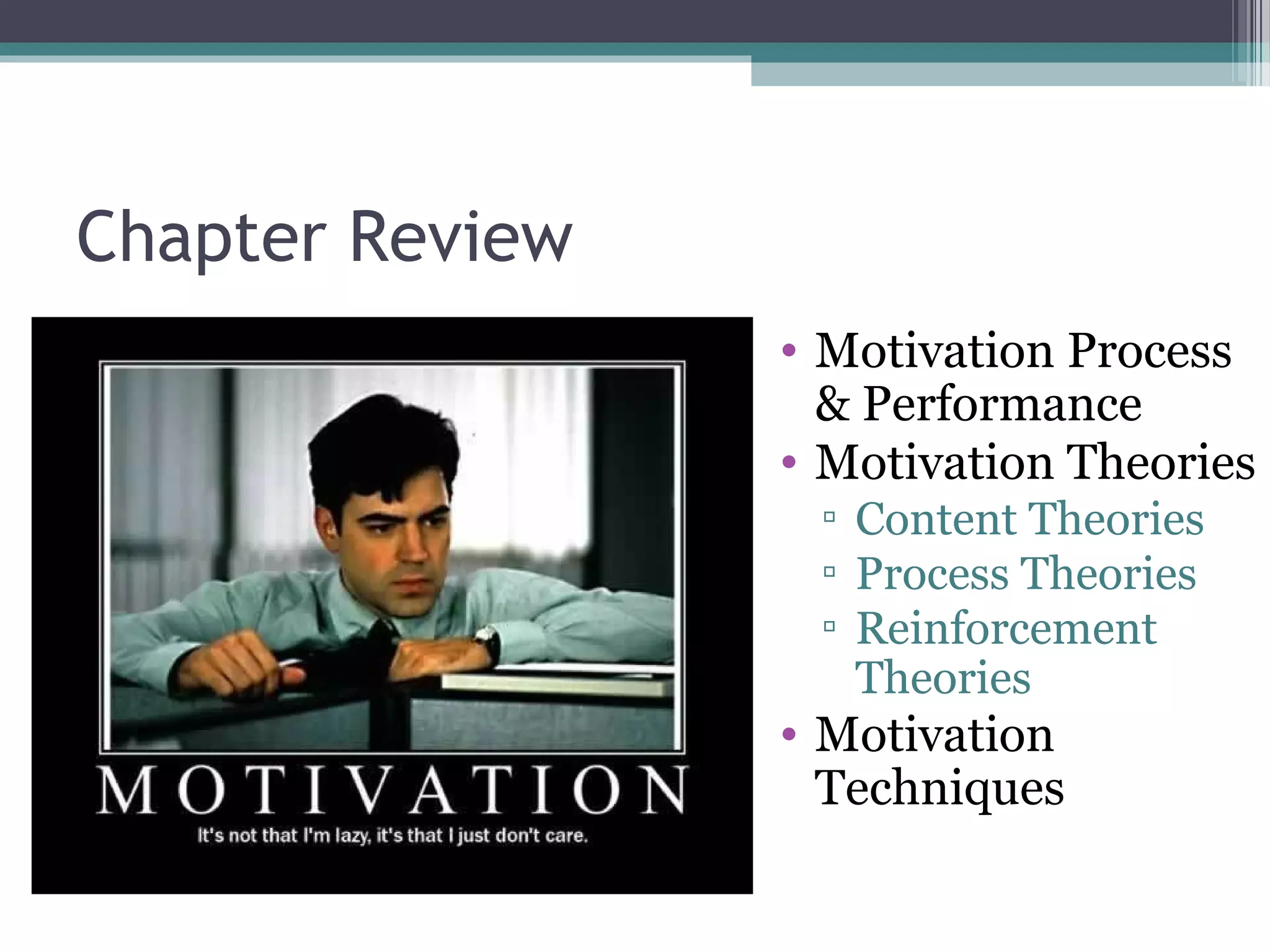 Chapter Review

MOTIVATION
It's not that I'm lazy, it's that I just don't care.

• Motivation Process & Performance
• Motivation Theories
▫ Content Theories
▫ Process Theories
▫ Reinforcement Theories
• Motivation Techniques